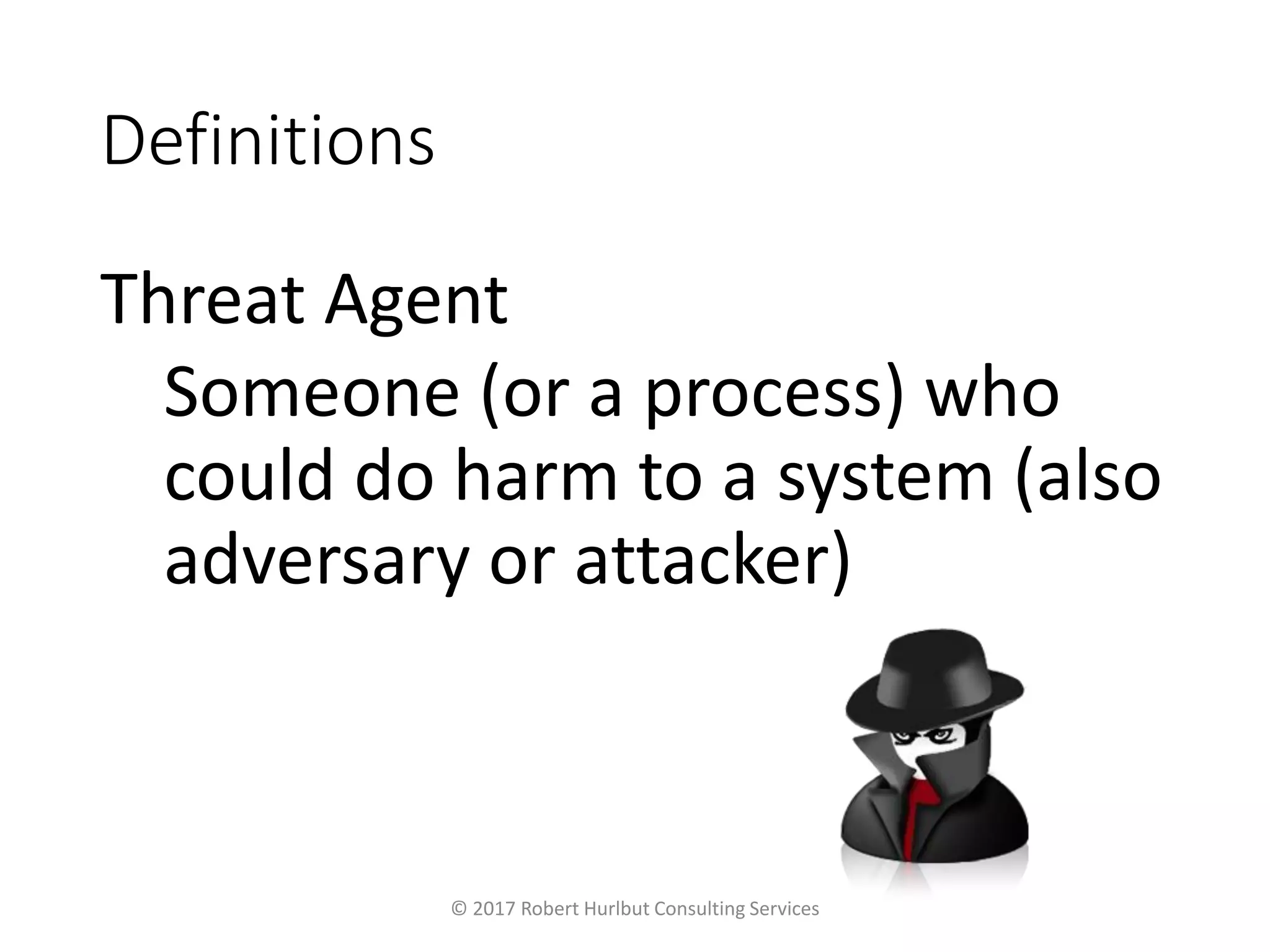 Definitions

Threat Agent

Someone (or a process) who could do harm to a system (also adversary or attacker)

© 2017 Robert Hurlbut Consulting Services